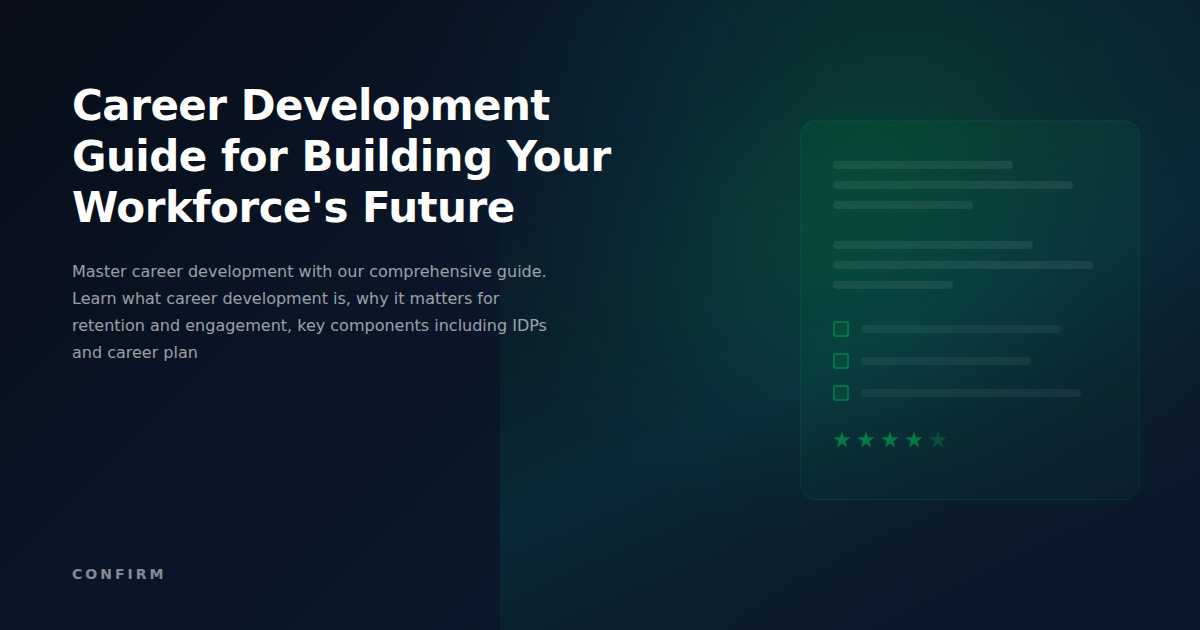 Career Development Guide for Building Your Workforce's Future

Master career development with our comprehensive guide. Learn what career development is, why it matters for retention and engagement, key components including IDPs and career plan

CONFIRM